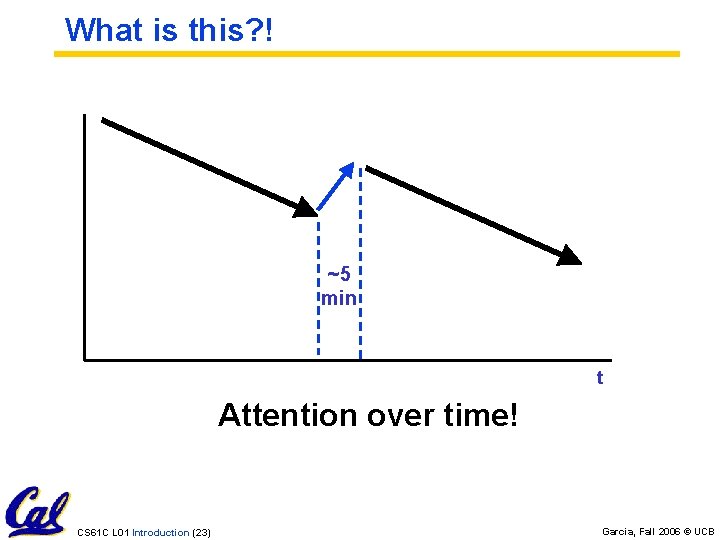 What is this?!

~5 min

t

Attention over time!

Cal

CS61C L01 Introduction (23)

Garcia, Fall 2006 © UCB